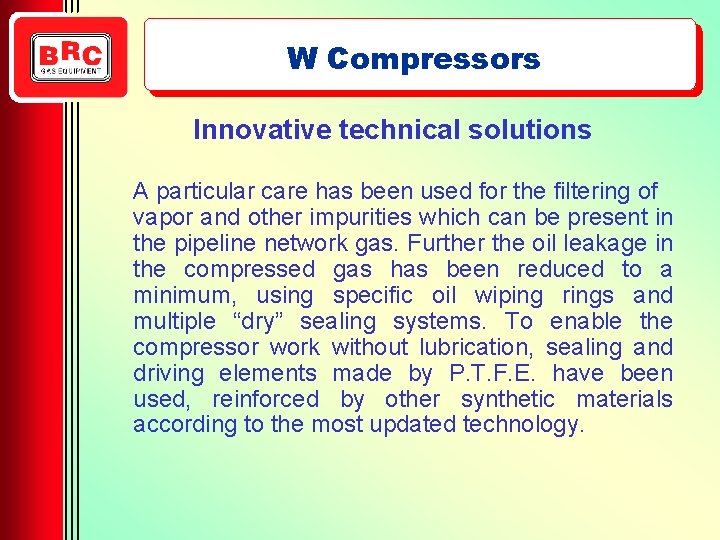 BRC
GAS EQUIPMENT

W Compressors

Innovative technical solutions

A particular care has been used for the filtering of vapor and other impurities which can be present in the pipeline network gas. Further the oil leakage in the compressed gas has been reduced to a minimum, using specific oil wiping rings and multiple “dry” sealing systems. To enable the compressor work without lubrication, sealing and driving elements made by P.T.F.E. have been used, reinforced by other synthetic materials according to the most updated technology.